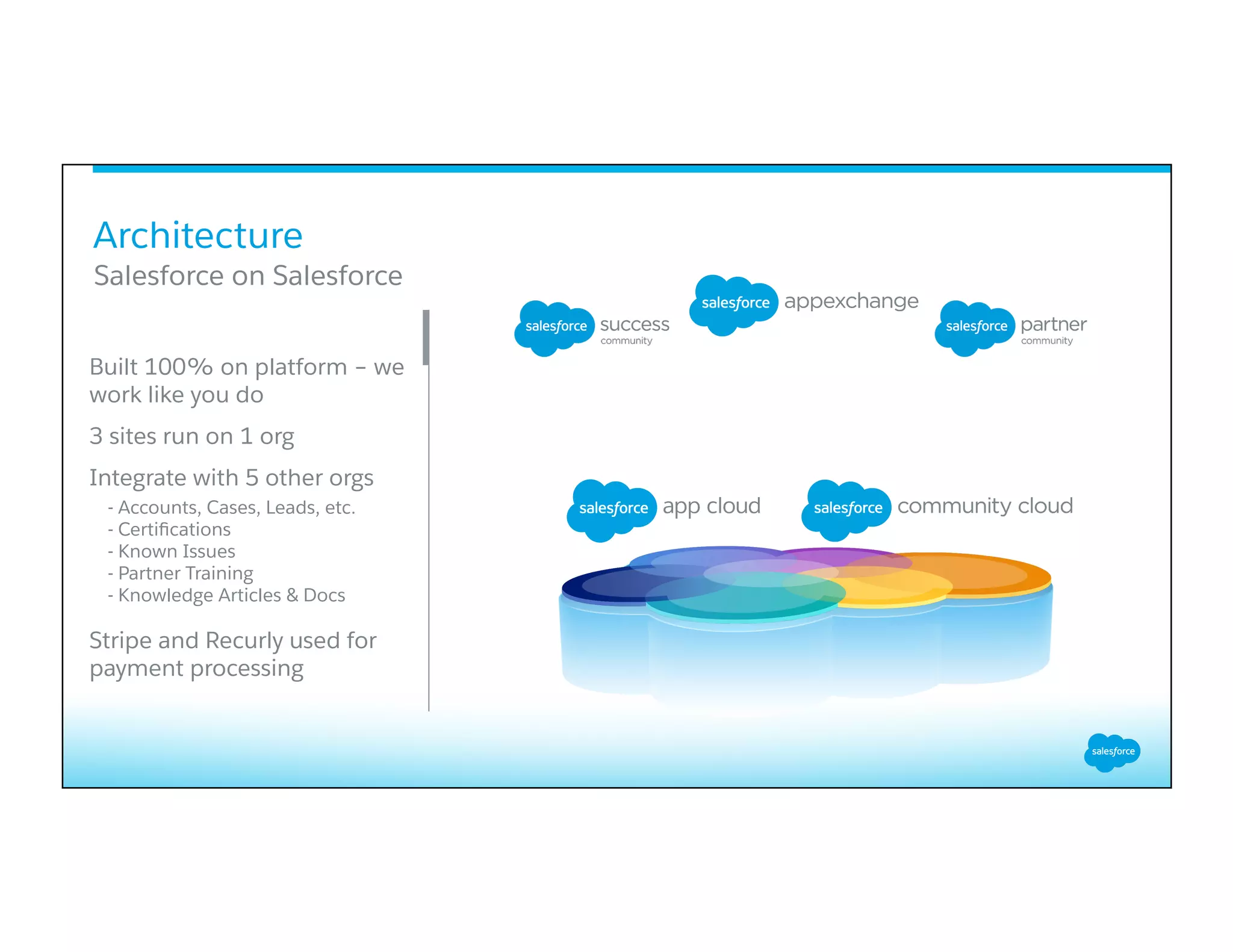 Architecture
Salesforce on Salesforce

Built 100% on platform – we work like you do

3 sites run on 1 org

Integrate with 5 other orgs
- Accounts, Cases, Leads, etc.
- Certifications
- Known Issues
- Partner Training
- Knowledge Articles & Docs

Stripe and Recurly used for payment processing

salesforce success community

salesforce appexchange

salesforce partner community

salesforce app cloud

salesforce community cloud

salesforce